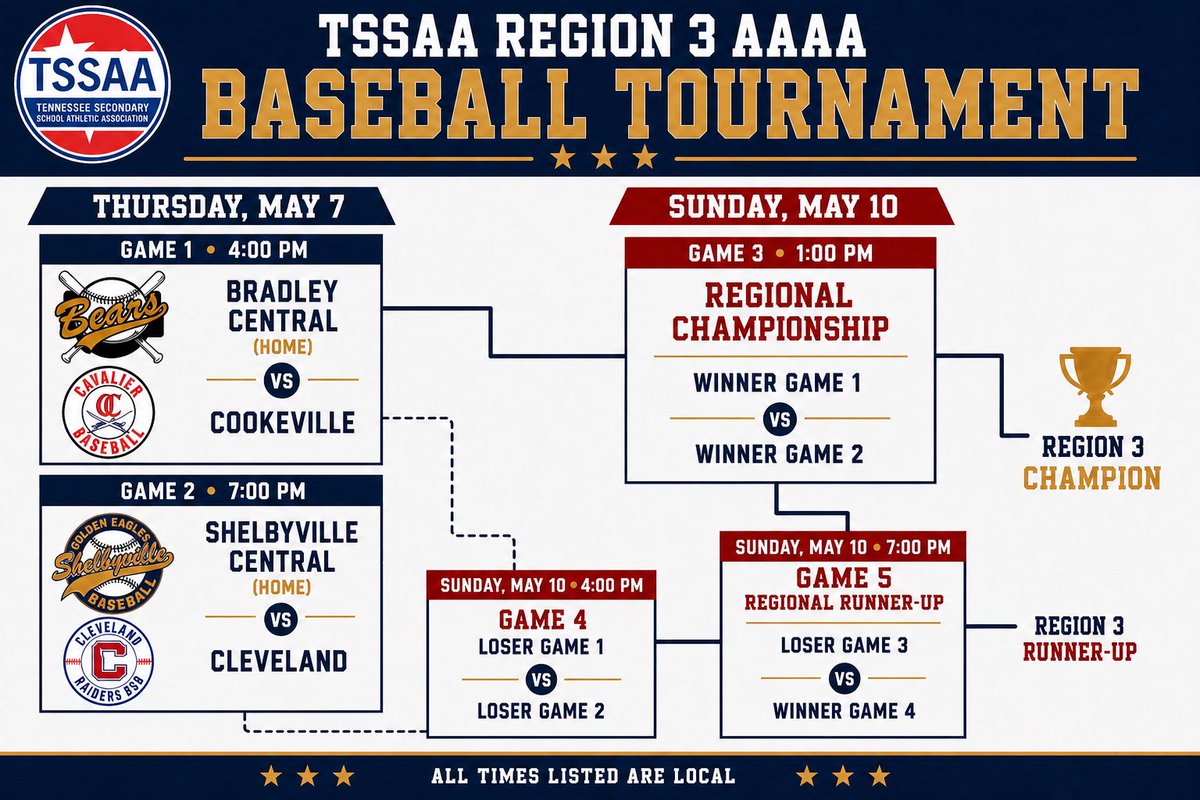 TSSAA
TENNESSEE SECONDARY SCHOOL ATHLETIC ASSOCIATION

TSSAA REGION 3 AAAA
BASEBALL TOURNAMENT

THURSDAY, MAY 7

GAME 1 • 4:00 PM
Bears
BRADLEY CENTRAL
(HOME)
VS
CAVALIER
CC
BASEBALL
COOKEVILLE

GAME 2 • 7:00 PM
GOLDEN EAGLES
Shelbyville
BASEBALL
SHELBYVILLE CENTRAL
(HOME)
VS
CLEVELAND
C
RAIDERS BSB
CLEVELAND

SUNDAY, MAY 10

GAME 3 • 1:00 PM
REGIONAL CHAMPIONSHIP
WINNER GAME 1
VS
WINNER GAME 2

REGION 3
CHAMPION

SUNDAY, MAY 10 • 4:00 PM
GAME 4
LOSER GAME 1
VS
LOSER GAME 2

SUNDAY, MAY 10 • 7:00 PM
GAME 5
REGIONAL RUNNER-UP
LOSER GAME 3
VS
WINNER GAME 4

REGION 3
RUNNER-UP

ALL TIMES LISTED ARE LOCAL